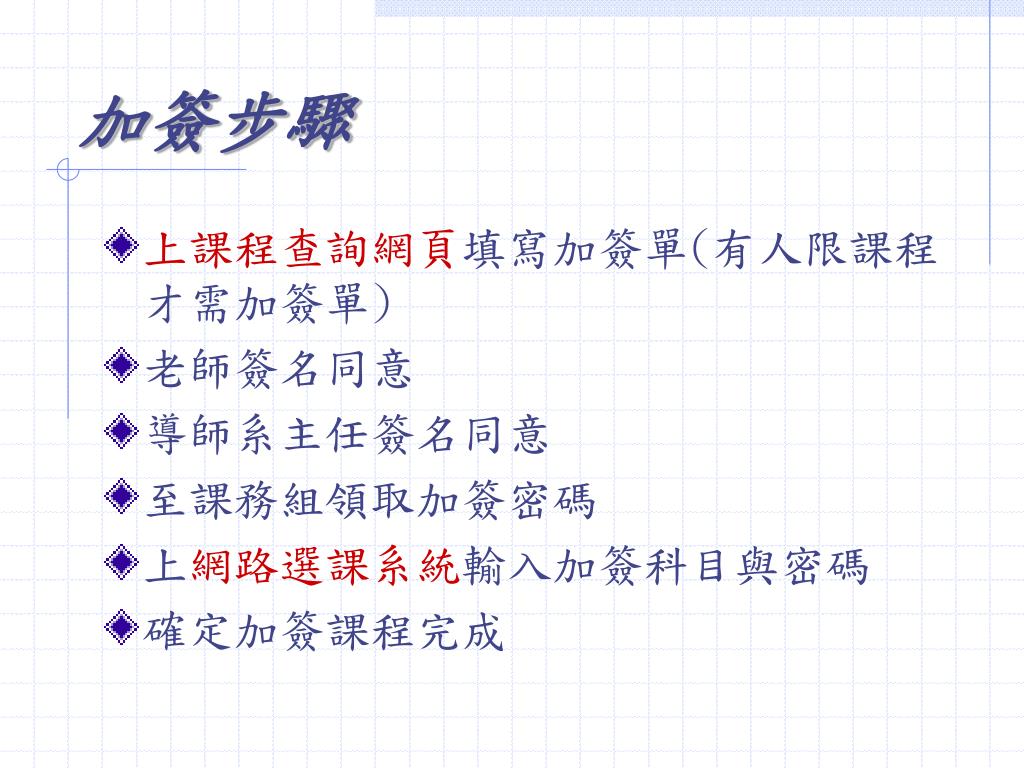 加簽步驟

上課程查詢網頁填寫加簽單(有人限課程才需加簽單)

老師簽名同意

導師系主任簽名同意

至課務組領取加簽密碼

上網路選課系統輸入加簽科目與密碼

確定加簽課程完成